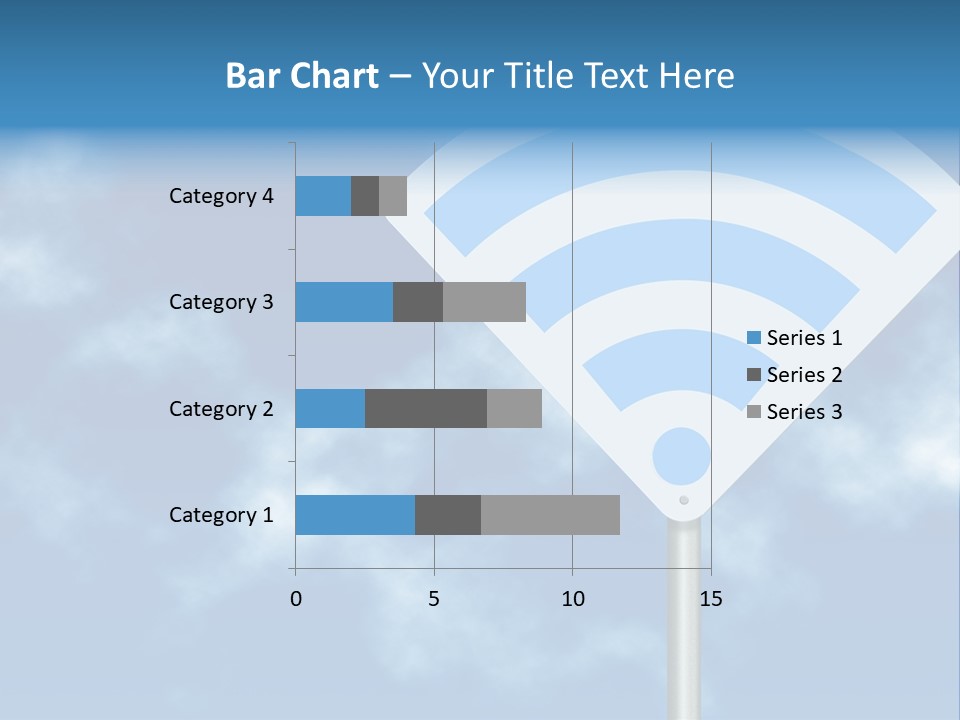 Bar Chart – Your Title Text Here

Category 4
Category 3
Category 2
Category 1

0 5 10 15

Series 1
Series 2
Series 3